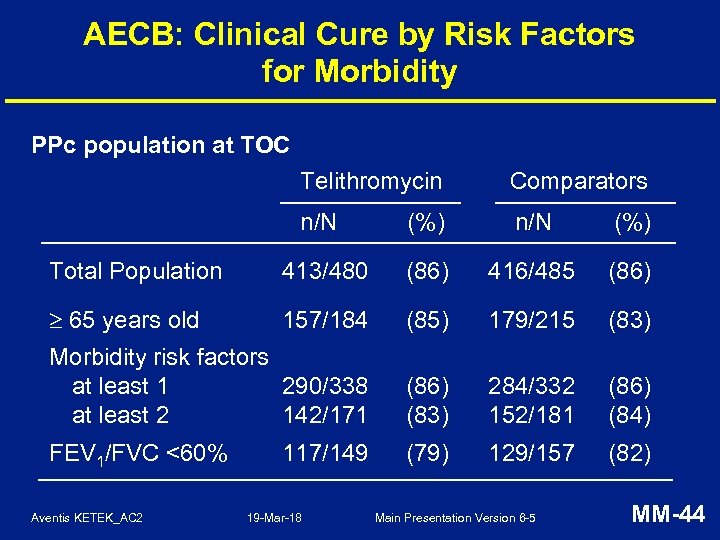 AECB: Clinical Cure by Risk Factors for Morbidity

PPc population at TOC

| | Telithromycin n/N | (%) | Comparators n/N | (%) |
|---|---|---|---|---|
| Total Population | 413/480 | (86) | 416/485 | (86) |
| $\geq$ 65 years old | 157/184 | (85) | 179/215 | (83) |
| Morbidity risk factors | | | | |
| at least 1 | 290/338 | (86) | 284/332 | (86) |
| at least 2 | 142/171 | (83) | 152/181 | (84) |
| $FEV_1$/FVC <60% | 117/149 | (79) | 129/157 | (82) |

Aventis KETEK_AC2 19-Mar-18 Main Presentation Version 8-5 MM-44